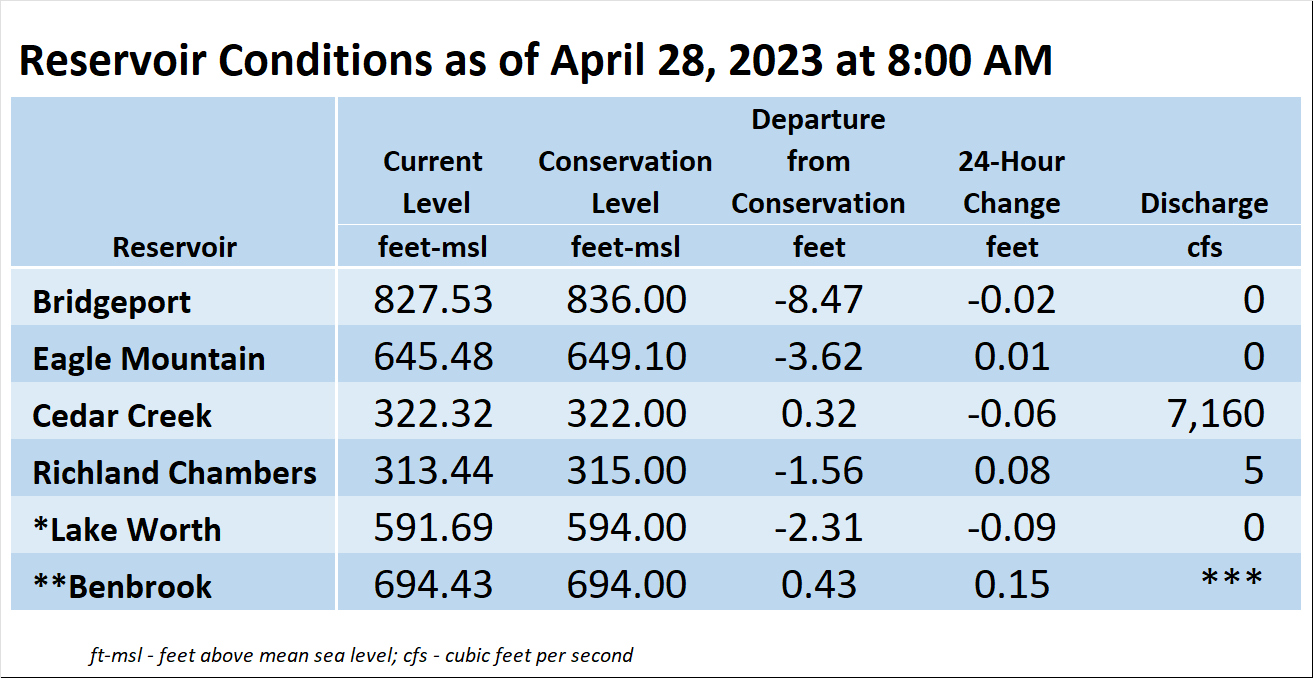 Reservoir Conditions as of April 28, 2023 at 8:00 AM

| Reservoir | Current Level feet-msl | Conservation Level feet-msl | Departure from Conservation feet | 24-Hour Change feet | Discharge cfs |
|---|---|---|---|---|---|
| Bridgeport | 827.53 | 836.00 | -8.47 | -0.02 | 0 |
| Eagle Mountain | 645.48 | 649.10 | -3.62 | 0.01 | 0 |
| Cedar Creek | 322.32 | 322.00 | 0.32 | -0.06 | 7,160 |
| Richland Chambers | 313.44 | 315.00 | -1.56 | 0.08 | 5 |
| *Lake Worth | 591.69 | 594.00 | -2.31 | -0.09 | 0 |
| **Benbrook | 694.43 | 694.00 | 0.43 | 0.15 | *** |

ft-msl - feet above mean sea level; cfs - cubic feet per second